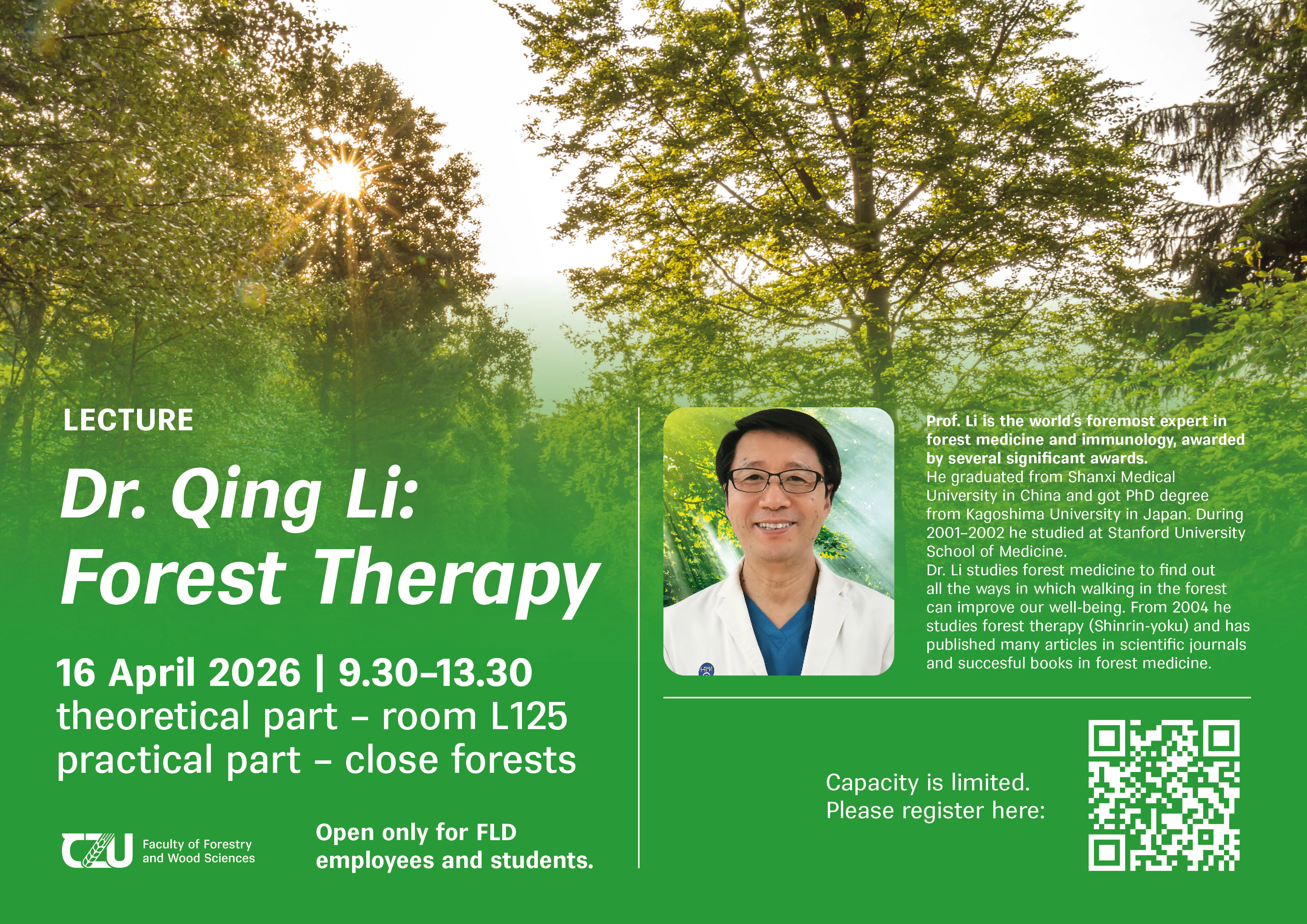 LECTURE

Dr. Qing Li:
Forest Therapy

16 April 2026 | 9.30–13.30
theoretical part – room L125
practical part – close forests

CZU Faculty of Forestry and Wood Sciences

Open only for FLD employees and students.

Prof. Li is the world's foremost expert in forest medicine and immunology, awarded by several significant awards.
He graduated from Shanxi Medical University in China and got PhD degree from Kagoshima University in Japan. During 2001–2002 he studied at Stanford University School of Medicine.
Dr. Li studies forest medicine to find out all the ways in which walking in the forest can improve our well-being. From 2004 he studies forest therapy (Shinrin-yoku) and has published many articles in scientific journals and succesful books in forest medicine.

Capacity is limited.
Please register here: